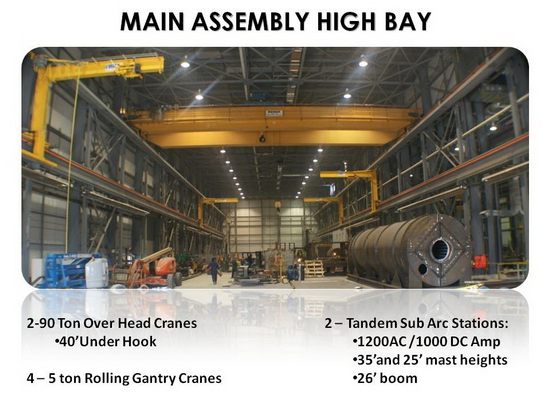 MAIN ASSEMBLY HIGH BAY

2-90 Ton Over Head Cranes
•40’Under Hook

4 – 5 ton Rolling Gantry Cranes

2 – Tandem Sub Arc Stations:
•1200AC /1000 DC Amp
•35’and 25’ mast heights
•26’ boom